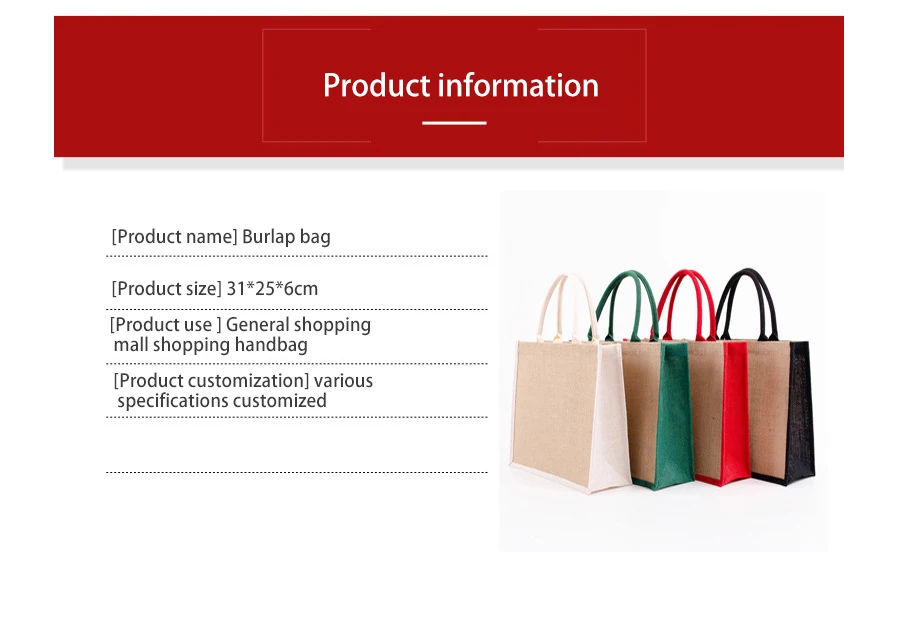 Product information

[Product name] Burlap bag

[Product size] 31*25*6cm

[Product use ] General shopping mall shopping handbag

[Product customization] various specifications customized